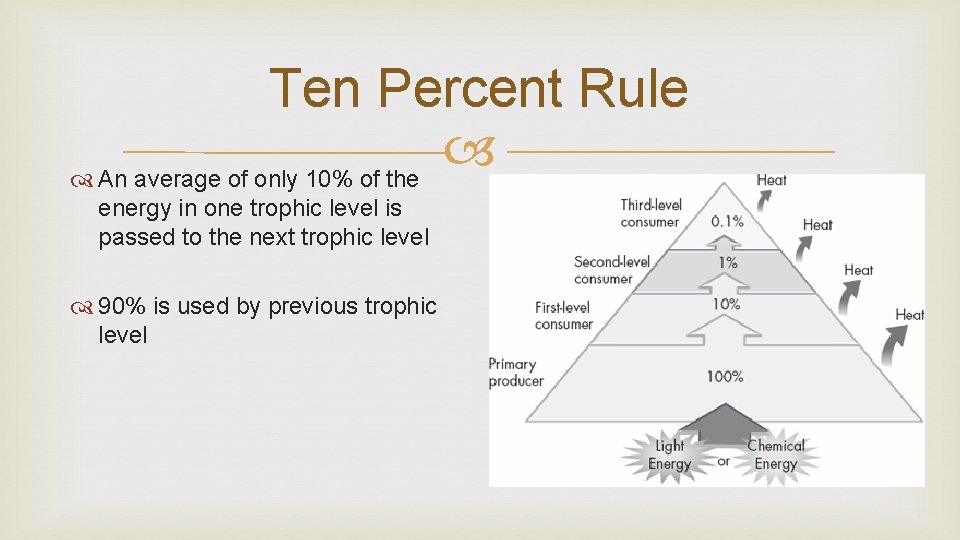 Ten Percent Rule

An average of only 10% of the energy in one trophic level is passed to the next trophic level

90% is used by previous trophic level

Heat
Third-level consumer
0.1%
Heat
Second-level consumer
1%
Heat
First-level consumer
10%
Heat
Primary producer
100%
Light Energy
or
Chemical Energy